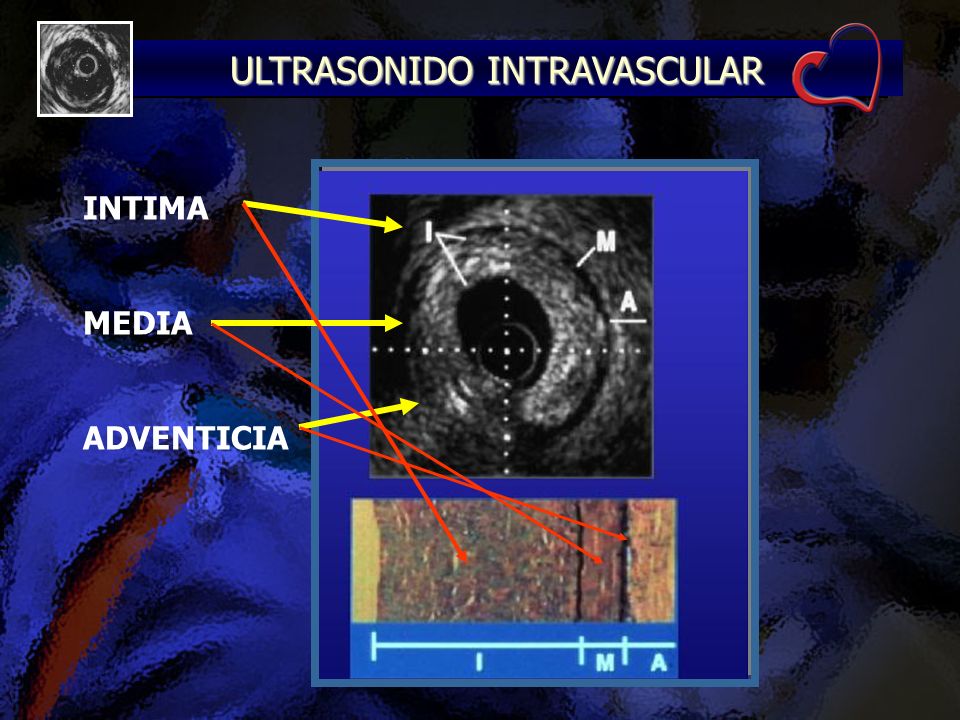 ULTRASONIDO INTRAVASCULAR

INTIMA

MEDIA

ADVENTICIA

I

M

A

I

M

A